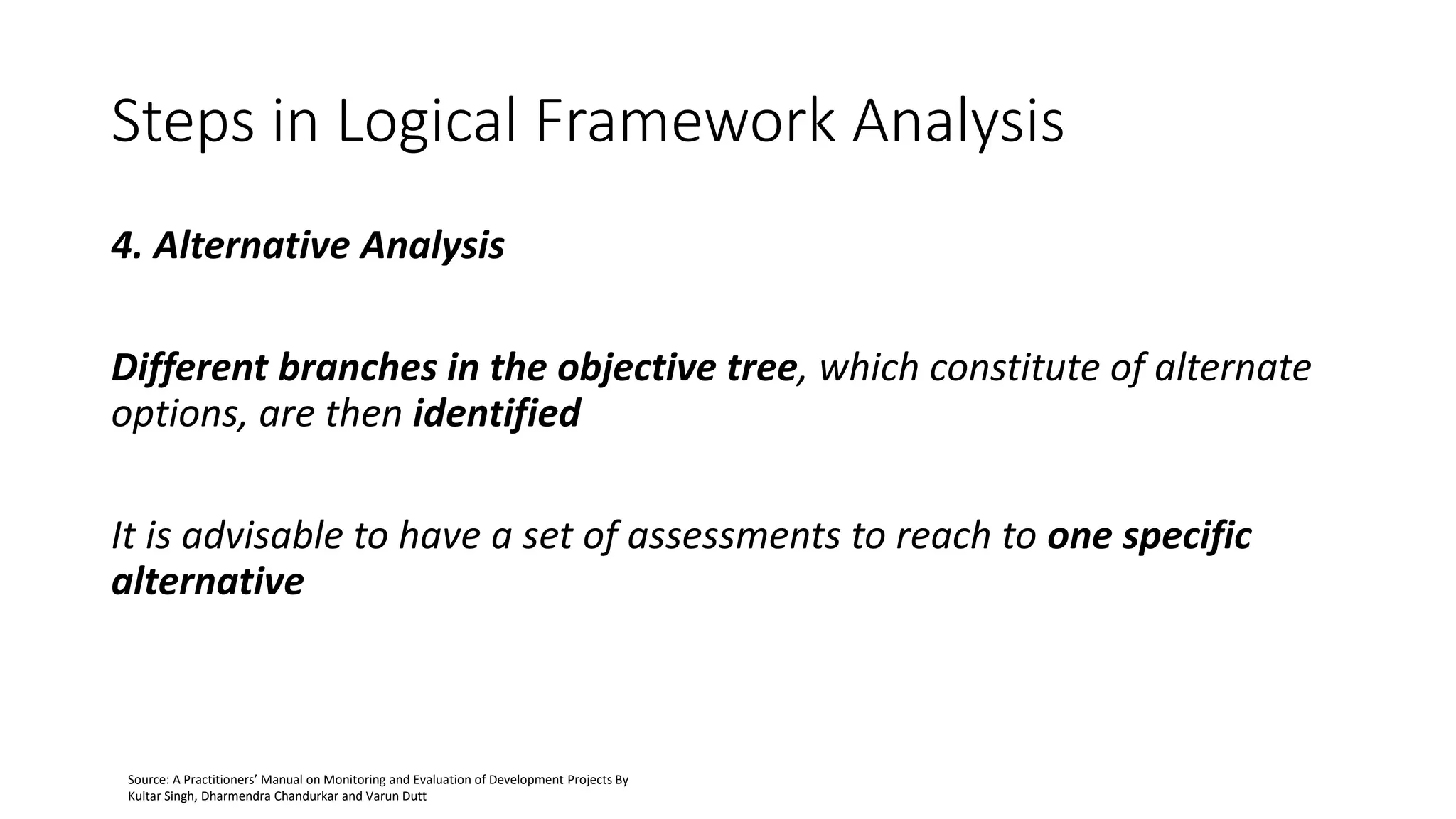 Steps in Logical Framework Analysis

4. Alternative Analysis

Different branches in the objective tree, which constitute of alternate options, are then identified

It is advisable to have a set of assessments to reach to one specific alternative

Source: A Practitioners' Manual on Monitoring and Evaluation of Development Projects By Kultar Singh, Dharmendra Chandurkar and Varun Dutt